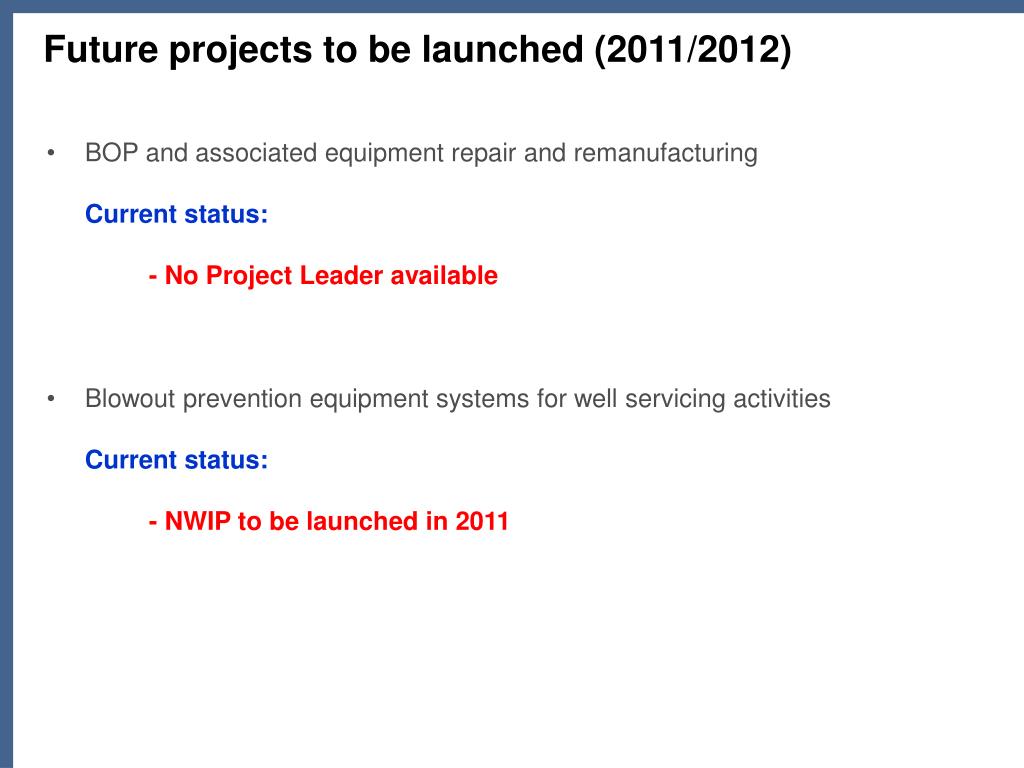 Future projects to be launched (2011/2012)

• BOP and associated equipment repair and remanufacturing

Current status:

- No Project Leader available

• Blowout prevention equipment systems for well servicing activities

Current status:

- NWIP to be launched in 2011